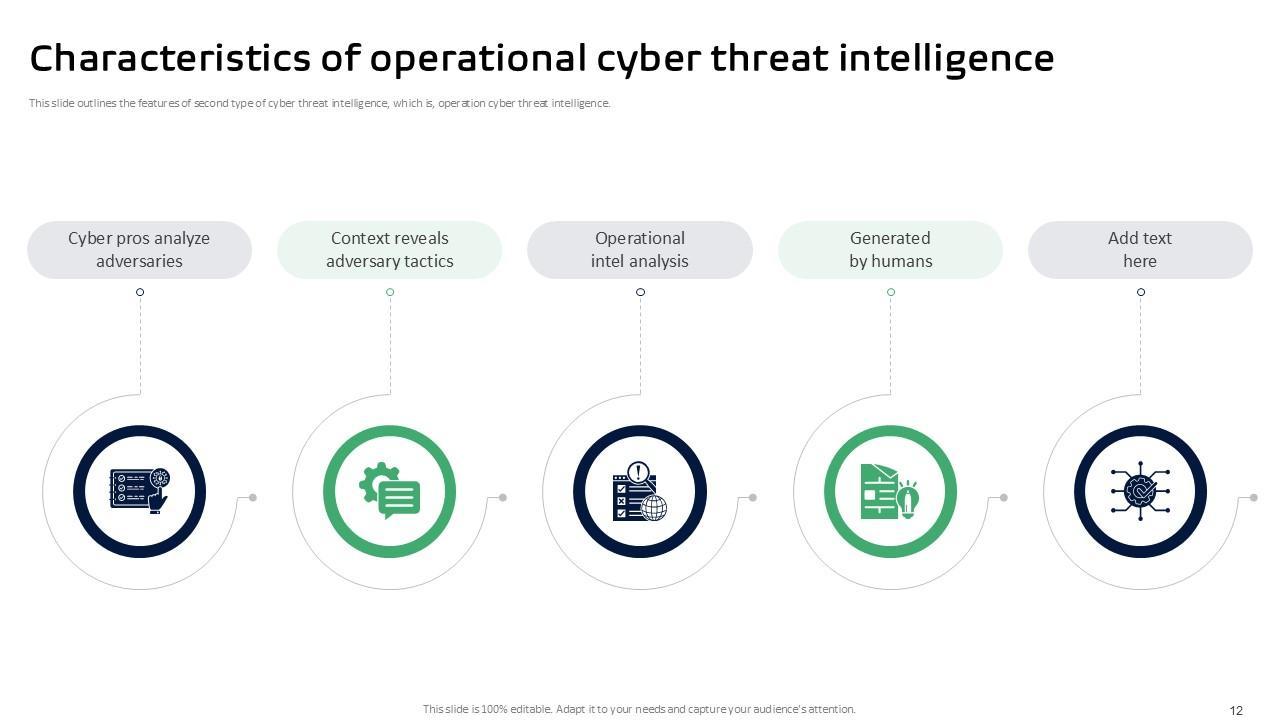 Characteristics of operational cyber threat intelligence

This slide outlines the features of second type of cyber threat intelligence, which is, operation cyber threat intelligence.

Cyber pros analyze adversaries

Context reveals adversary tactics

Operational intel analysis

Generated by humans

Add text here

This slide is 100% editable. Adapt it to your needs and capture your audience's attention.

12